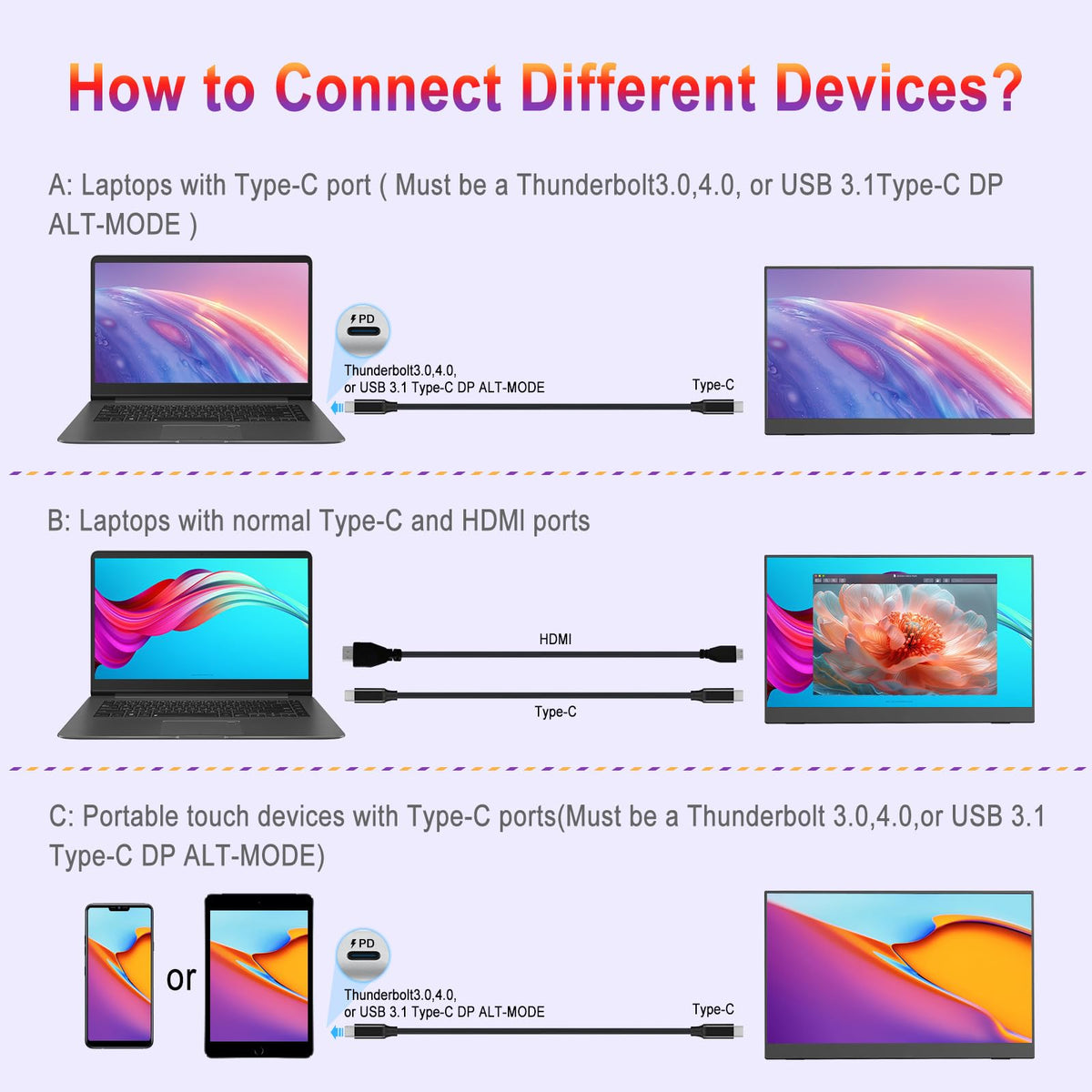 How to Connect Different Devices?

A: Laptops with Type-C port ( Must be a Thunderbolt3.0,4.0, or USB 3.1Type-C DP ALT-MODE )

PD

Thunderbolt3.0,4.0, or USB 3.1 Type-C DP ALT-MODE

Type-C

B: Laptops with normal Type-C and HDMI ports

HDMI

Type-C

C: Portable touch devices with Type-C ports(Must be a Thunderbolt 3.0,4.0,or USB 3.1 Type-C DP ALT-MODE)

or

PD

Thunderbolt3.0,4.0, or USB 3.1 Type-C DP ALT-MODE

Type-C